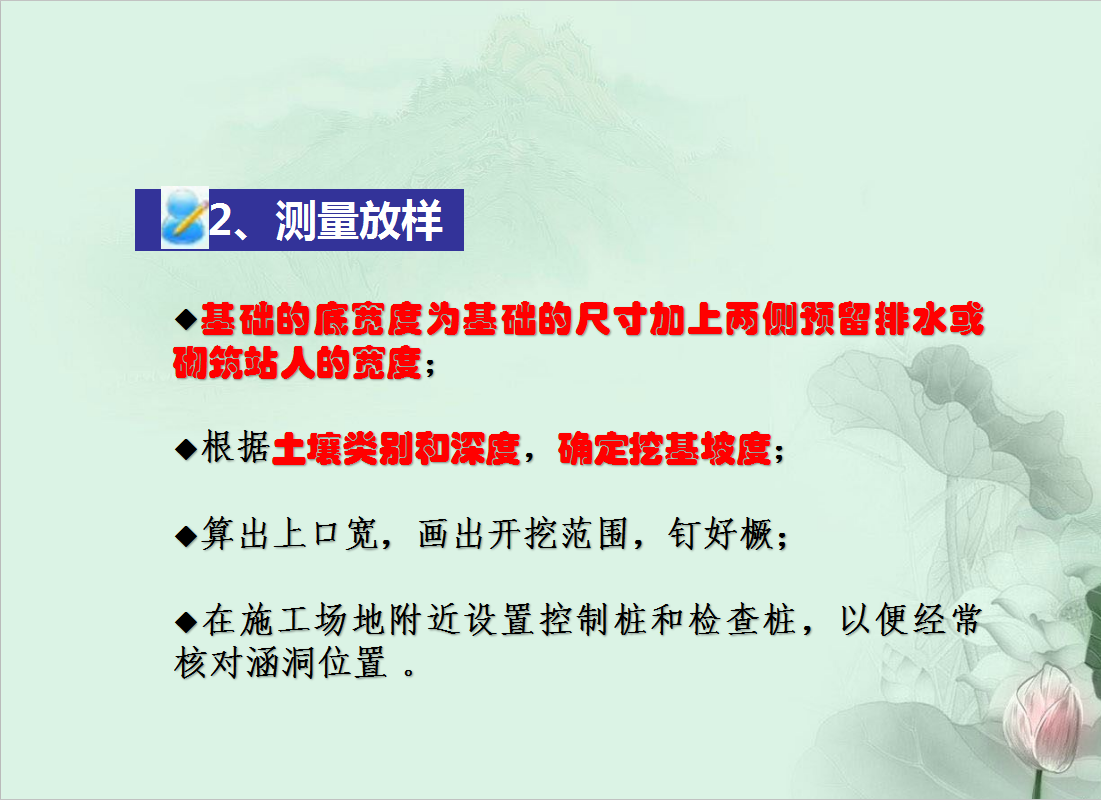 2、测量放样

◆基础的底宽度为基础的尺寸加上两侧预留排水或砌筑站人的宽度；

◆根据土壤类别和深度，确定挖基坡度；

◆算出上口宽，画出开挖范围，钉好橛；

◆在施工场地附近设置控制桩和检查桩，以便经常核对涵洞位置 。